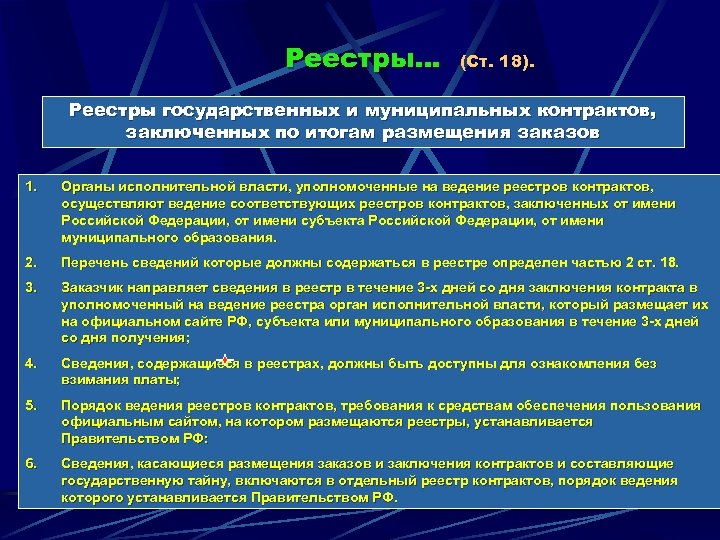 Реестры… (Ст. 18).

Реестры государственных и муниципальных контрактов, заключенных по итогам размещения заказов

1. Органы исполнительной власти, уполномоченные на ведение реестров контрактов, осуществляют ведение соответствующих реестров контрактов, заключенных от имени Российской Федерации, от имени субъекта Российской Федерации, от имени муниципального образования.

2. Перечень сведений которые должны содержаться в реестре определен частью 2 ст. 18.

3. Заказчик направляет сведения в реестр в течение 3-х дней со дня заключения контракта в уполномоченный на ведение реестра орган исполнительной власти, который размещает их на официальном сайте РФ, субъекта или муниципального образования в течение 3-х дней со дня получения;

4. Сведения, содержащиеся в реестрах, должны быть доступны для ознакомления без взимания платы;

5. Порядок ведения реестров контрактов, требования к средствам обеспечения пользования официальным сайтом, на котором размещаются реестры, устанавливается Правительством РФ:

6. Сведения, касающиеся размещения заказов и заключения контрактов и составляющие государственную тайну, включаются в отдельный реестр контрактов, порядок ведения которого устанавливается Правительством РФ.